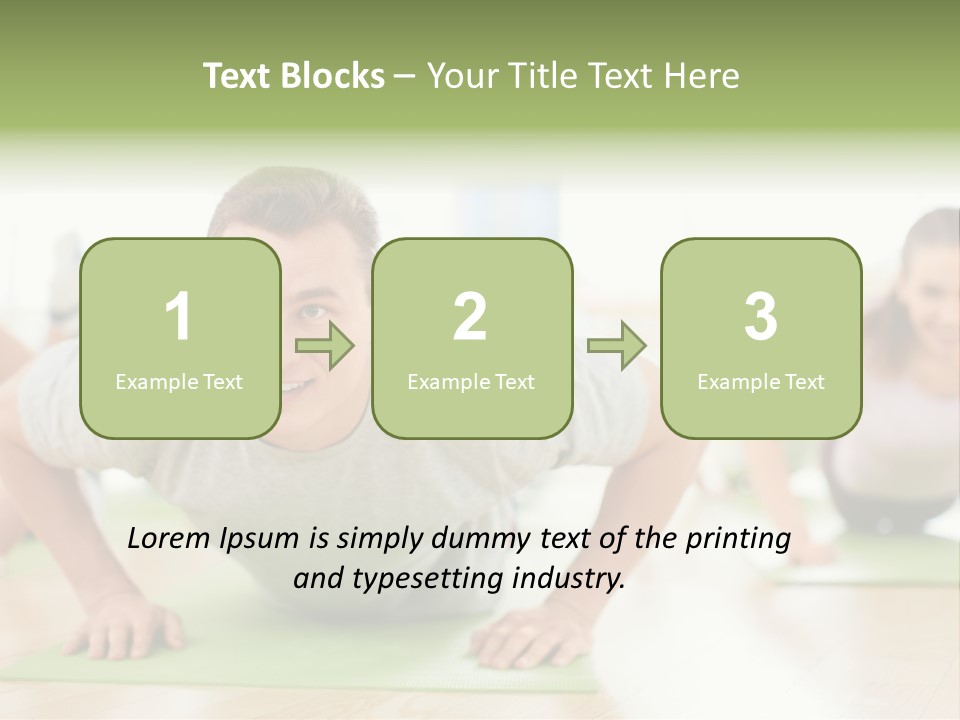 Text Blocks – Your Title Text Here

1
Example Text

2
Example Text

3
Example Text

Lorem Ipsum is simply dummy text of the printing and typesetting industry.